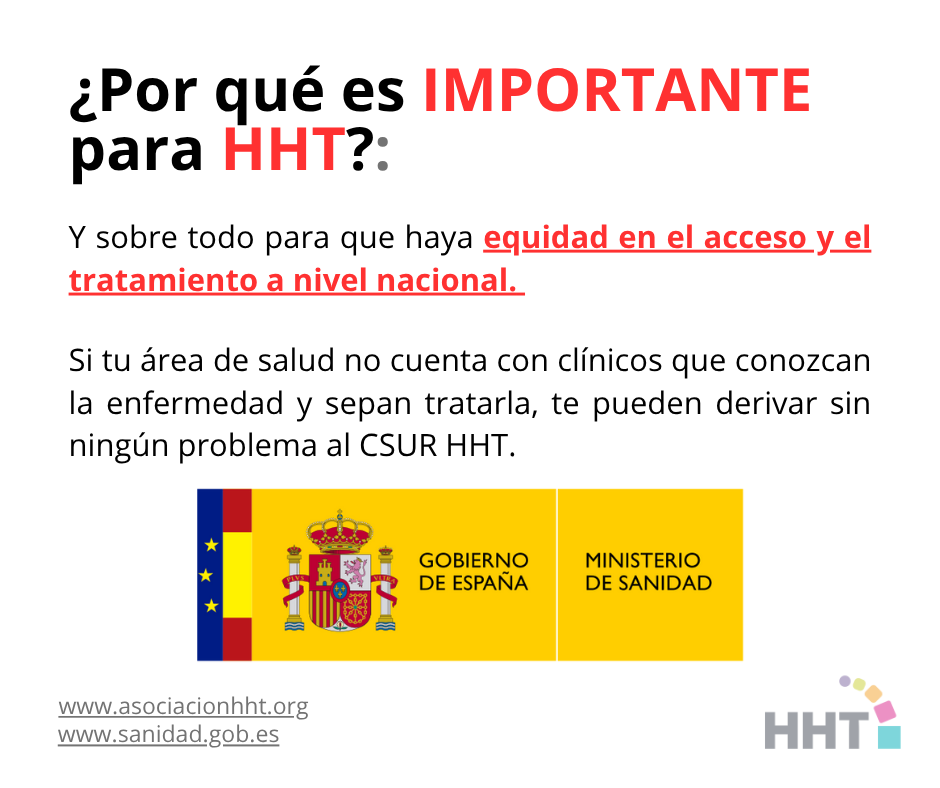 ¿Por qué es IMPORTANTE para HHT?:

Y sobre todo para que haya equidad en el acceso y el tratamiento a nivel nacional.

Si tu área de salud no cuenta con clínicos que conozcan la enfermedad y sepan tratarla, te pueden derivar sin ningún problema al CSUR HHT.

PLVS VLTRA

GOBIERNO DE ESPAÑA

MINISTERIO DE SANIDAD

www.asociacionhht.org
www.sanidad.gob.es

HHT